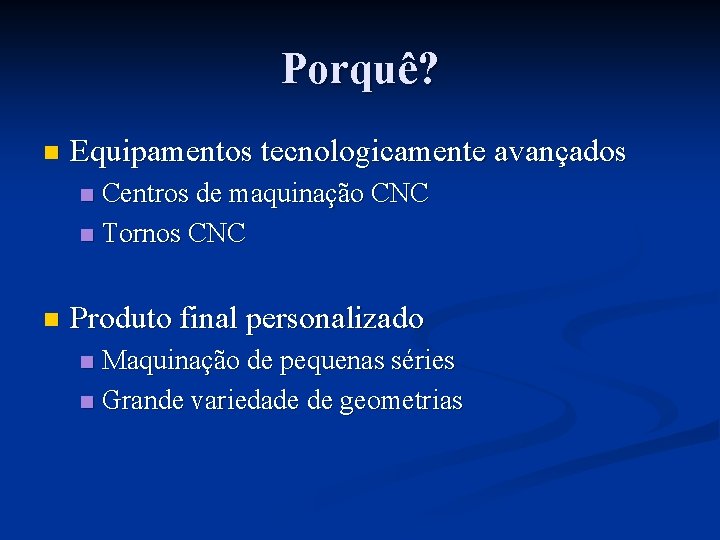 Porquê?

Equipamentos tecnologicamente avançados
Centros de maquinação CNC
Tornos CNC

Produto final personalizado
Maquinação de pequenas séries
Grande variedade de geometrias